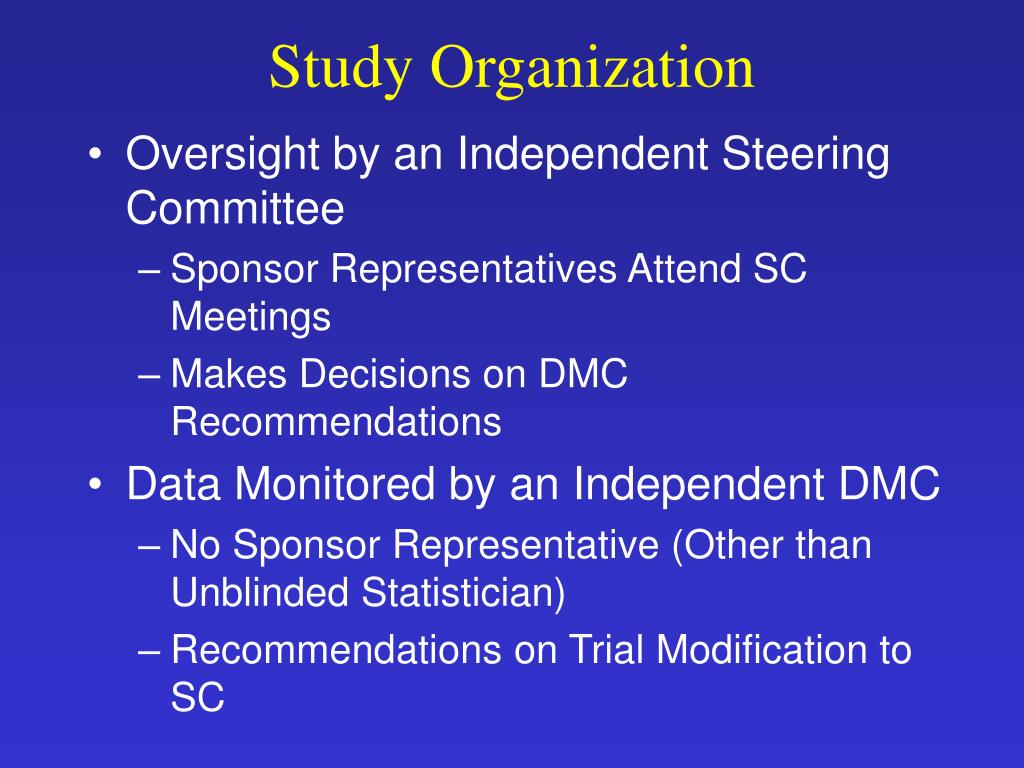 Study Organization

• Oversight by an Independent Steering Committee
– Sponsor Representatives Attend SC Meetings
– Makes Decisions on DMC Recommendations

• Data Monitored by an Independent DMC
– No Sponsor Representative (Other than Unblinded Statistician)
– Recommendations on Trial Modification to SC